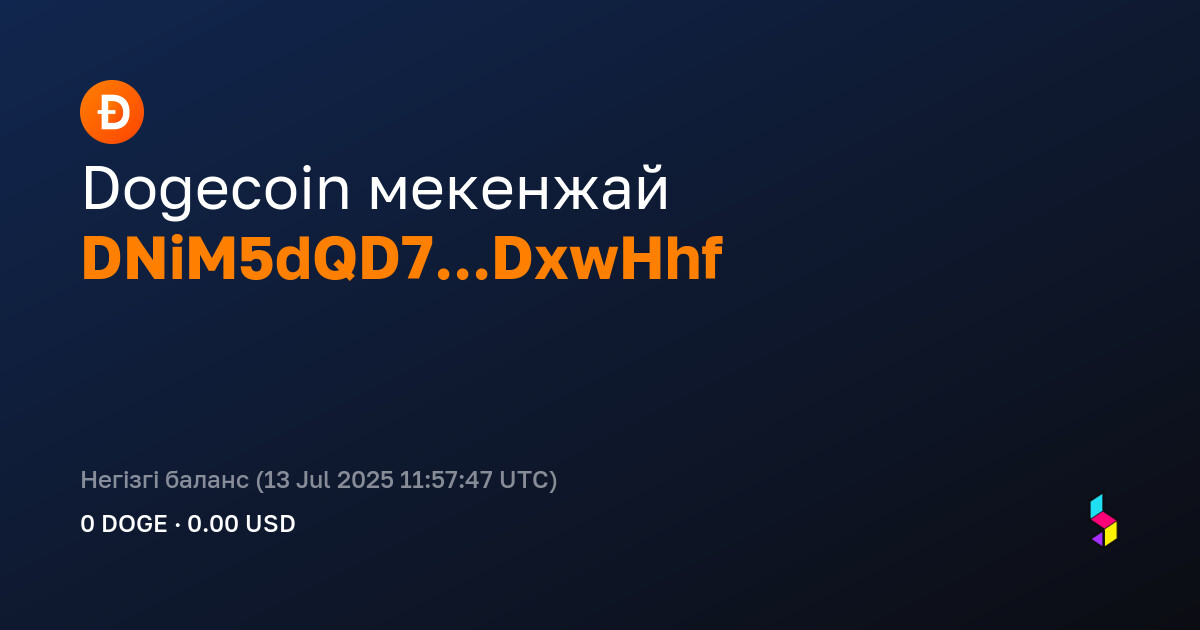 Ð

Dogecoin мекенжай
DNiM5dQD7...DxwHhf

Негізгі баланс (13 Jul 2025 11:57:47 UTC)
0 DOGE · 0.00 USD